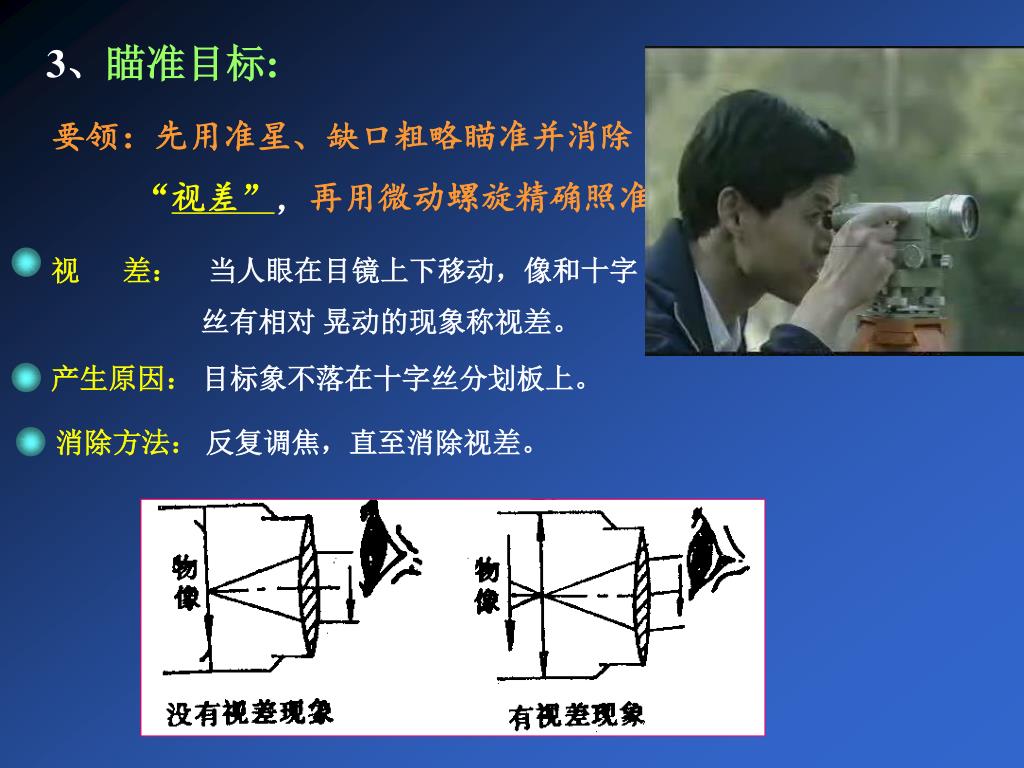 3、瞄准目标:

要领：先用准星、缺口粗略瞄准并消除“视差”，再用微动螺旋精确照准

视　差：　当人眼在目镜上下移动，像和十字丝有相对 晃动的现象称视差。

产生原因：目标象不落在十字丝分划板上。

消除方法：反复调焦，直至消除视差。

物像

没有视差现象

物像

有视差现象